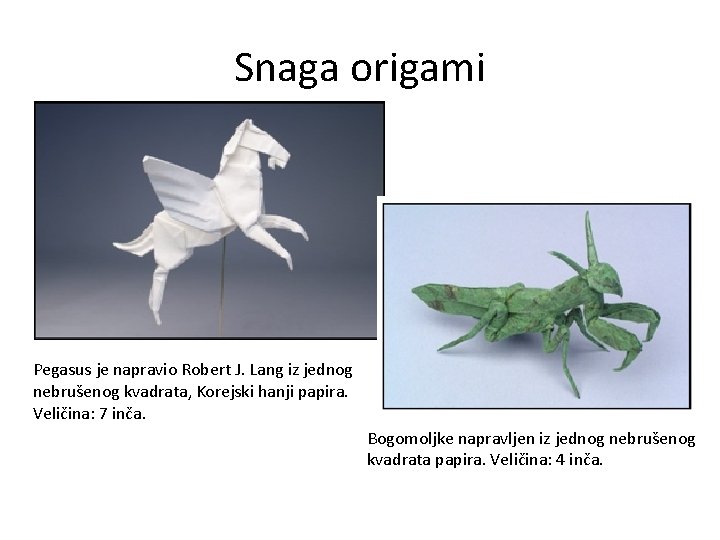 Snaga origami

Pegasus je napravio Robert J. Lang iz jednog nebrušenog kvadrata, Korejski hanji papira. Veličina: 7 inča.

Bogomoljke napravljen iz jednog nebrušenog kvadrata papira. Veličina: 4 inča.